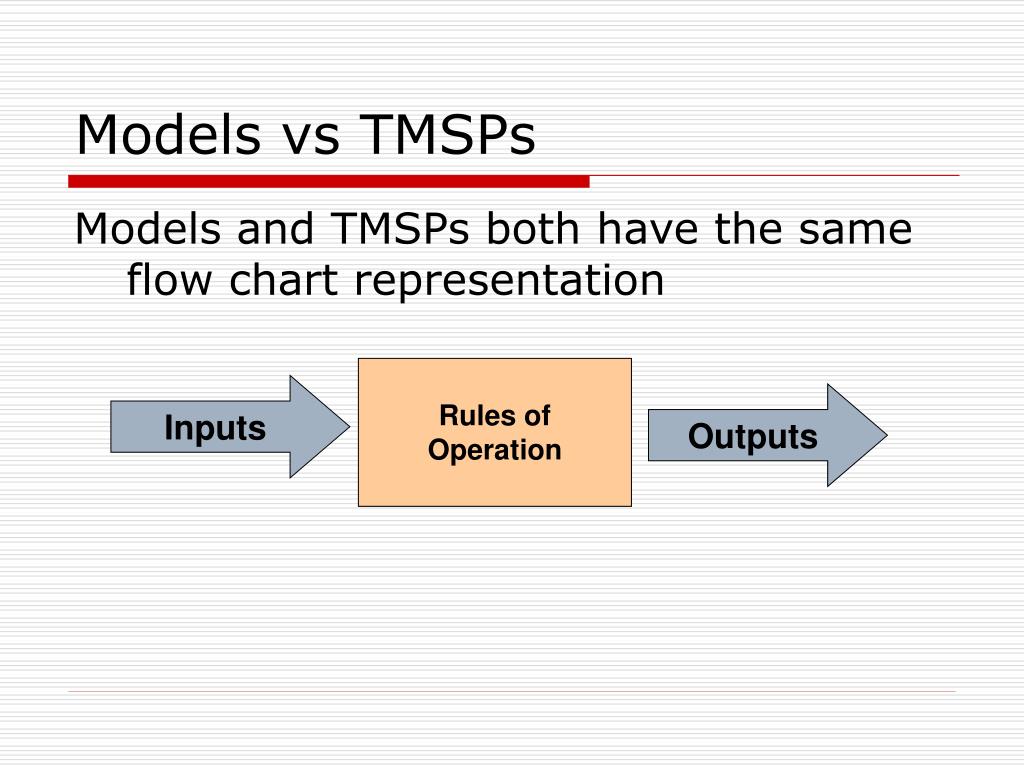 Models vs TMSPs

Models and TMSPs both have the same flow chart representation

Inputs

Rules of Operation

Outputs